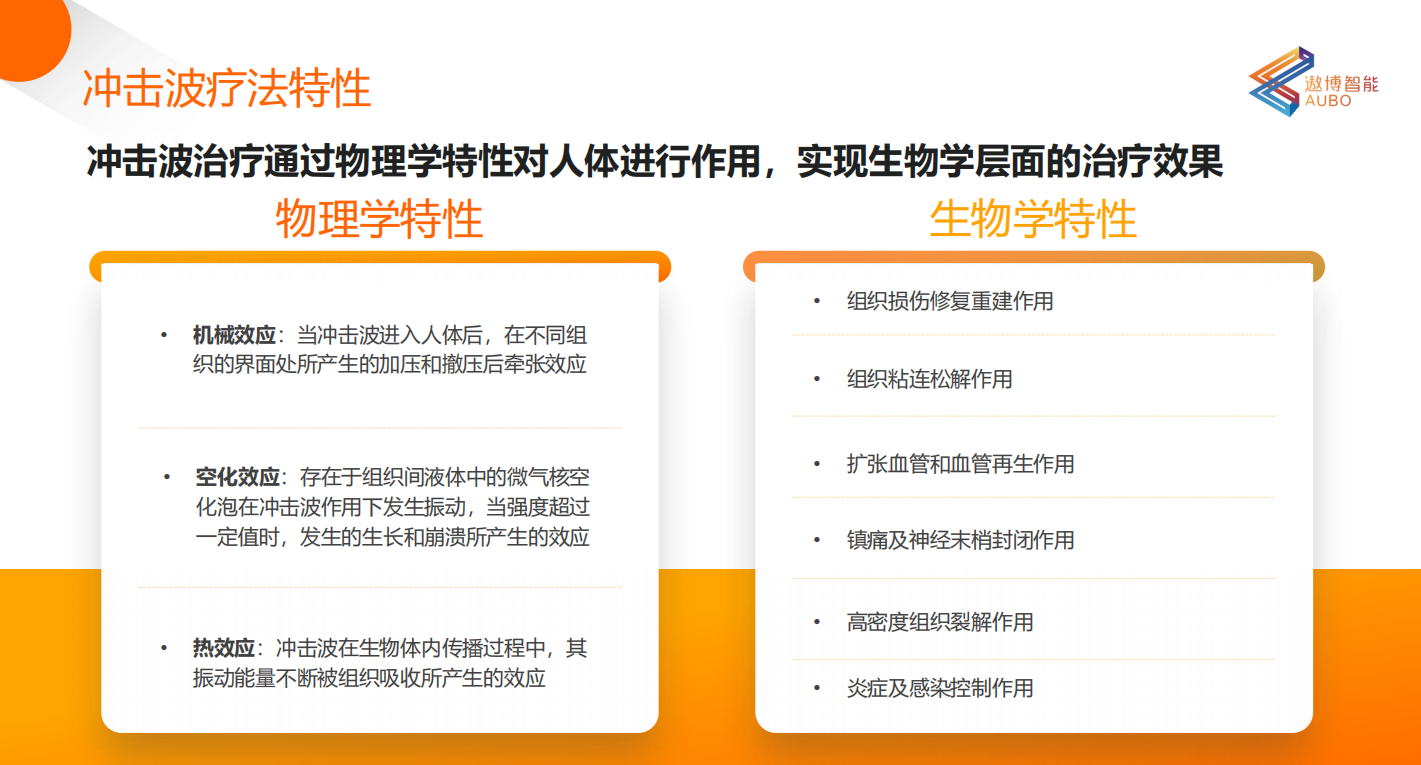 冲击波疗法特性

遨博智能
AUBO

冲击波治疗通过物理学特性对人体进行作用，实现生物学层面的治疗效果

物理学特性

• 机械效应：当冲击波进入人体后，在不同组织的界面处所产生的加压和撤压后牵张效应

• 空化效应：存在于组织间液体中的微气核空化泡在冲击波作用下发生振动，当强度超过一定值时，发生的生长和崩溃所产生的效应

• 热效应：冲击波在生物体内传播过程中，其振动能量不断被组织吸收所产生的效应

生物学特性

• 组织损伤修复重建作用

• 组织粘连松解作用

• 扩张血管和血管再生作用

• 镇痛及神经末梢封闭作用

• 高密度组织裂解作用

• 炎症及感染控制作用